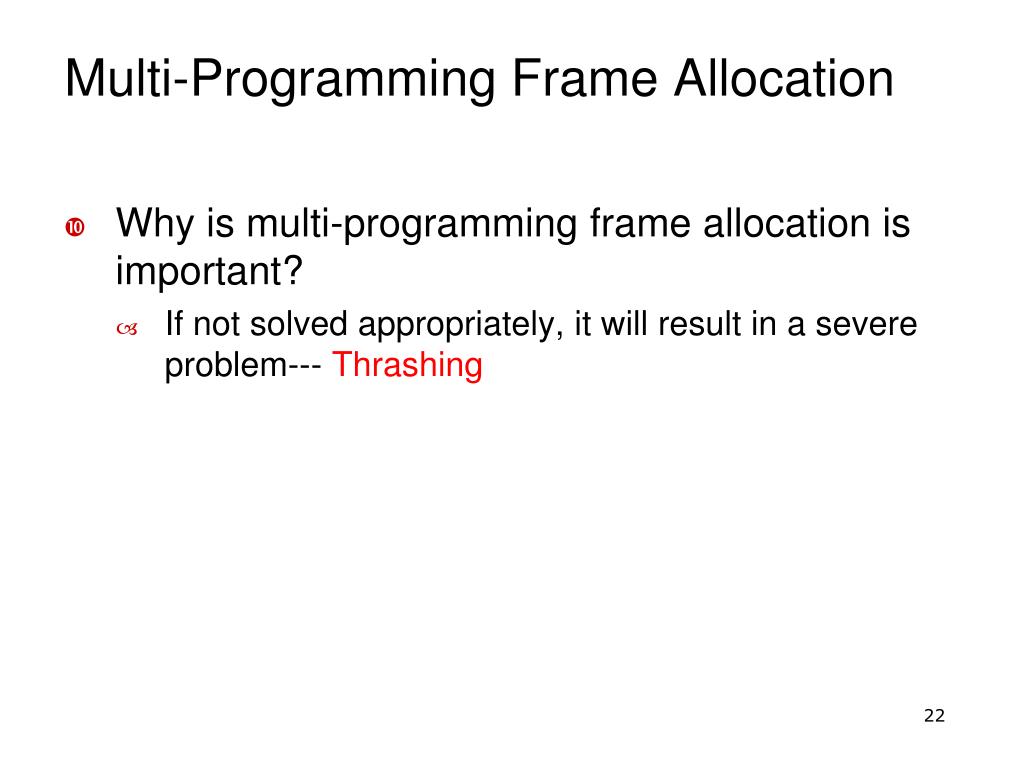 Multi-Programming Frame Allocation

Why is multi-programming frame allocation is important?

If not solved appropriately, it will result in a severe problem--- Thrashing

22